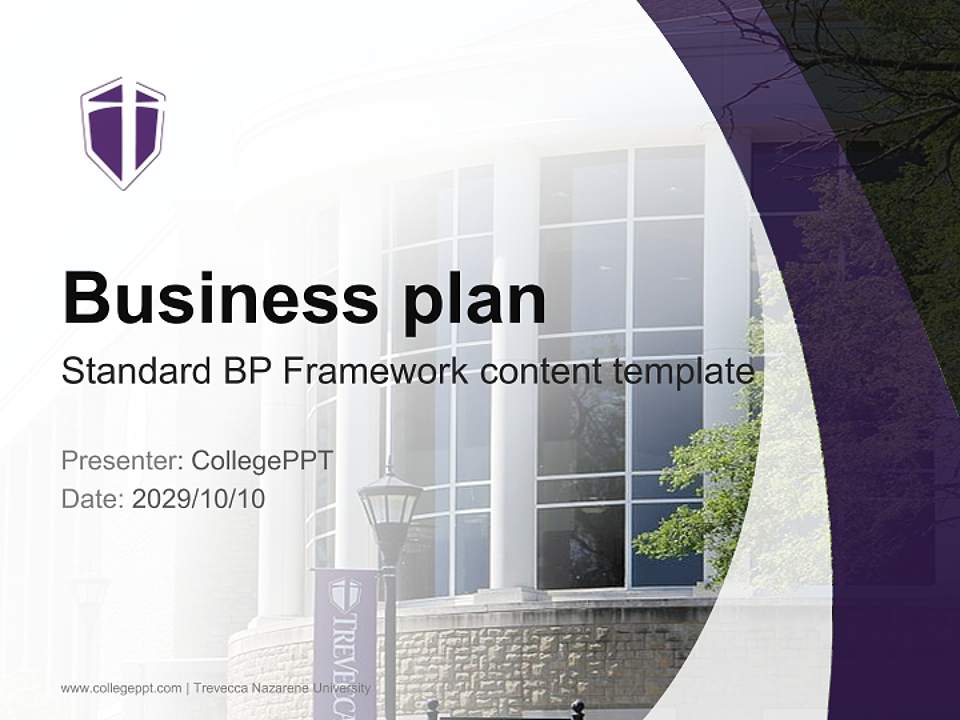 Business plan
Standard BP Framework content template

Presenter: CollegePPT
Date: 2029/10/10

TREVECCA

www.collegeppt.com | Trevecca Nazarene University